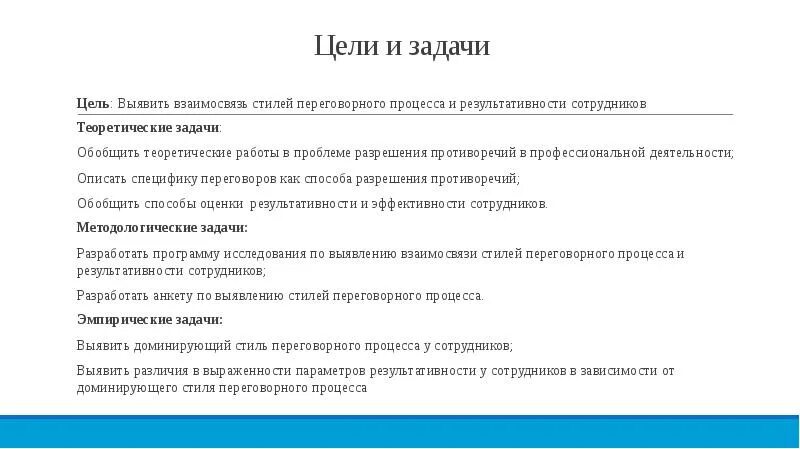 Цели и задачи

Цель: Выявить взаимосвязь стилей переговорного процесса и результативности сотрудников

Теоретические задачи:

Обобщить теоретические работы в проблеме разрешения противоречий в профессиональной деятельности;

Описать специфику переговоров как способа разрешения противоречий;

Обобщить способы оценки результативности и эффективности сотрудников.

Методологические задачи:

Разработать программу исследования по выявлению взаимосвязи стилей переговорного процесса и результативности сотрудников;

Разработать анкету по выявлению стилей переговорного процесса.

Эмпирические задачи:

Выявить доминирующий стиль переговорного процесса у сотрудников;

Выявить различия в выраженности параметров результативности у сотрудников в зависимости от доминирующего стиля переговорного процесса